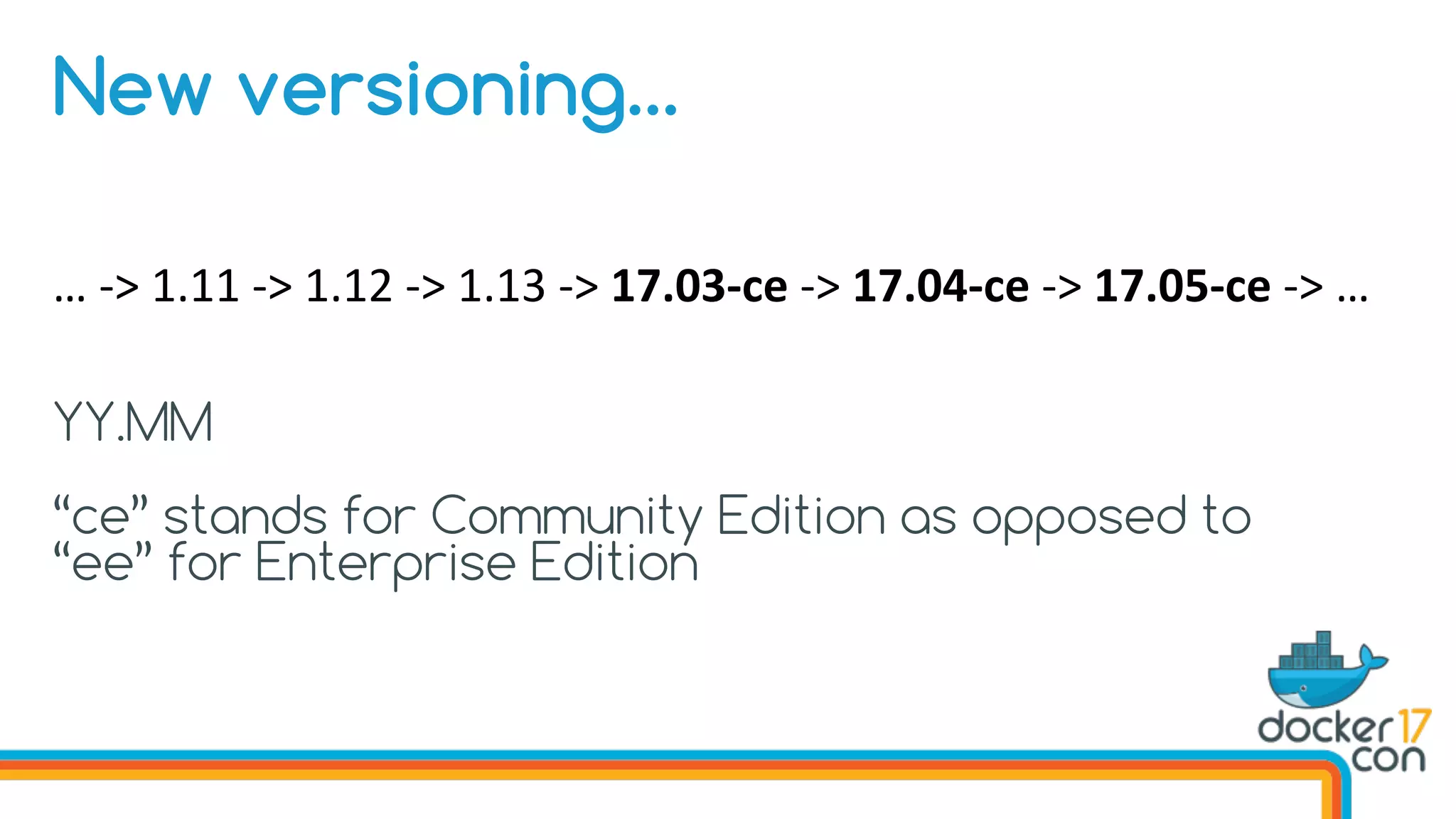 New versioning…

… -> 1.11 -> 1.12 -> 1.13 -> 17.03-ce -> 17.04-ce -> 17.05-ce -> …

YY.MM

“ce” stands for Community Edition as opposed to “ee” for Enterprise Edition

docker 17 con